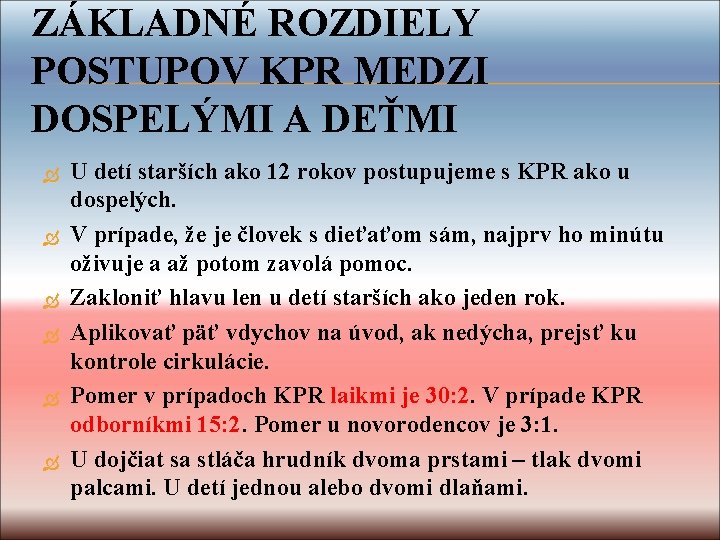 ZÁKLADNÉ ROZDIELY POSTUPOV KPR MEDZI DOSPELÝMI A DEŤMI

U detí starších ako 12 rokov postupujeme s KPR ako u dospelých.

V prípade, že je človek s dieťaťom sám, najprv ho minútu oživuje a až potom zavolá pomoc.

Zakloniť hlavu len u detí starších ako jeden rok.

Aplikovať päť vdychov na úvod, ak nedýcha, prejsť ku kontrole cirkulácie.

Pomer v prípadoch KPR laikmi je 30:2. V prípade KPR odborníkmi 15:2. Pomer u novorodencov je 3:1.

U dojčiat sa stláča hrudník dvoma prstami – tlak dvomi palcami. U detí jednou alebo dvomi dlaňami.